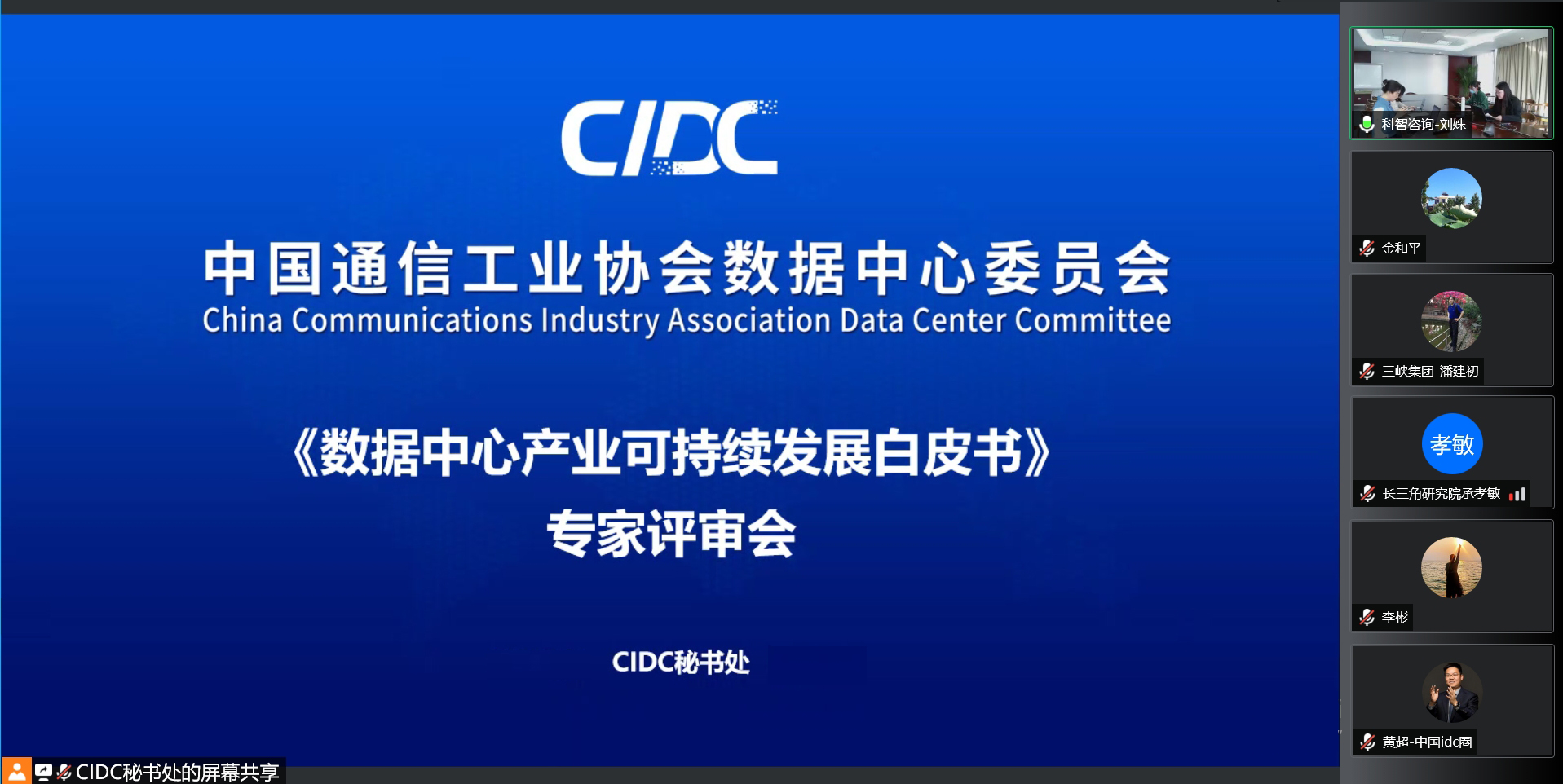 CIDC

中国通信工业协会数据中心委员会
China Communications Industry Association Data Center Committee

《数据中心产业可持续发展白皮书》
专家评审会

CIDC秘书处

CIDC秘书处的屏幕共享

科智咨询-刘姝

金和平

三峡集团-潘建初

孝敏

长三角研究院承孝敏

李彬

黄超-中国idc圈